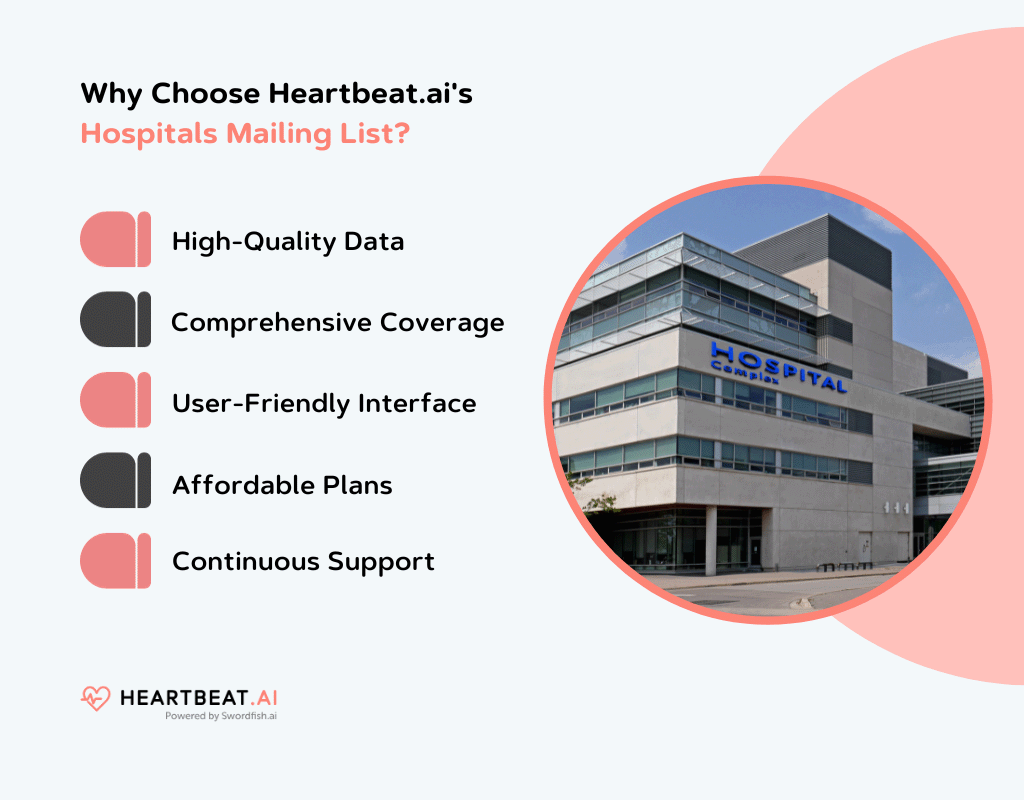 Why Choose Heartbeat.ai's
Hospitals Mailing List?

High-Quality Data

Comprehensive Coverage

User-Friendly Interface

Affordable Plans

Continuous Support

HOSPITAL
Complex

HEARTBEAT.AI
Powered by Swordfish.ai